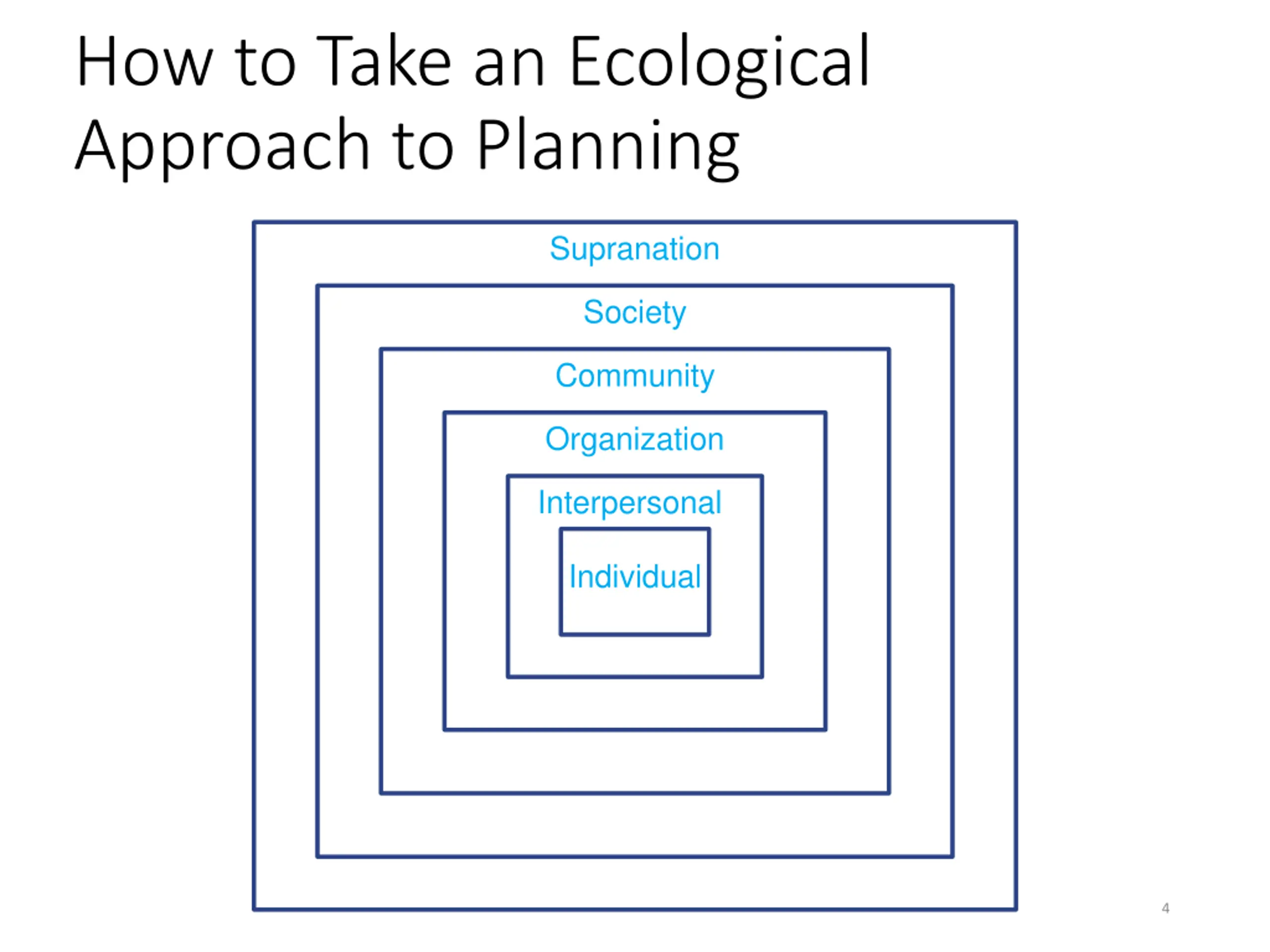 How to Take an Ecological Approach to Planning

Supranation

Society

Community

Organization

Interpersonal

Individual

4